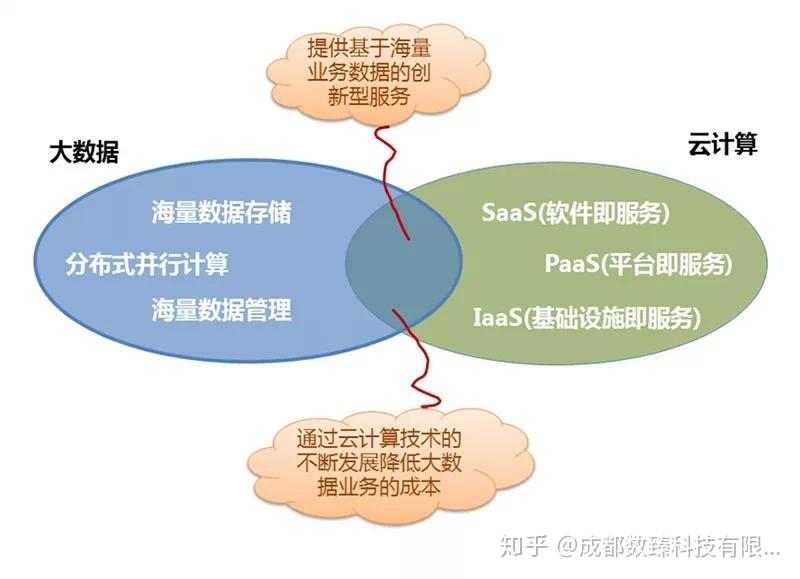 提供基于海量业务数据的创新型服务

大数据

云计算

海量数据存储

分布式并行计算

海量数据管理

SaaS(软件即服务)

PaaS(平台即服务)

IaaS(基础设施即服务)

通过云计算技术的不断发展降低大数据业务的成本

知乎 @成都数臻科技有限...